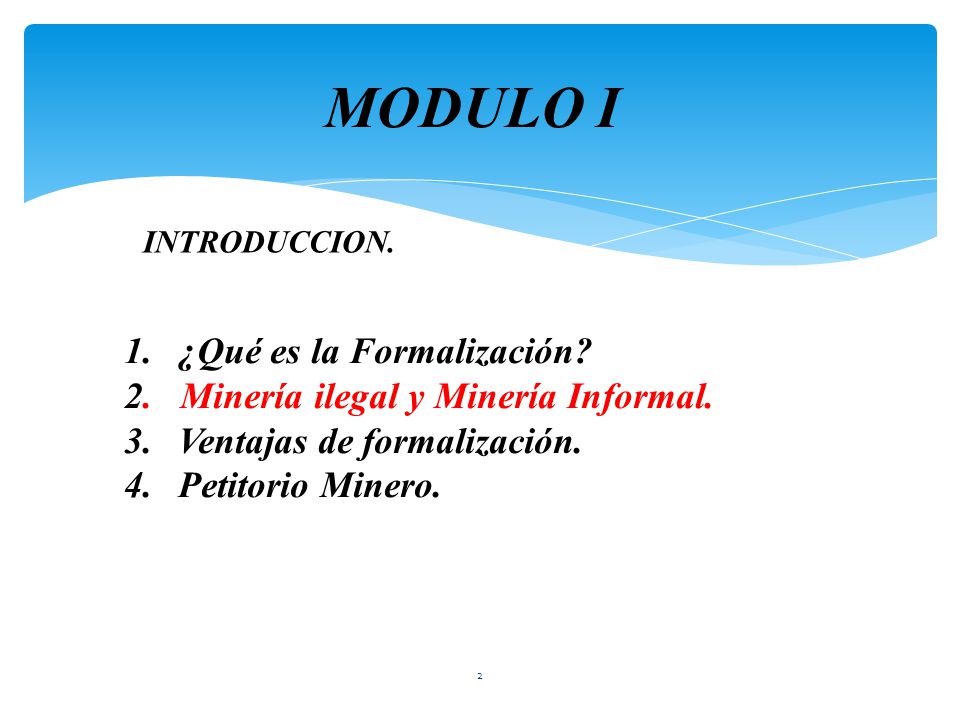 MODULO I

INTRODUCCION.

1. ¿Qué es la Formalización?
2. Minería ilegal y Minería Informal.
3. Ventajas de formalización.
4. Petitorio Minero.

2